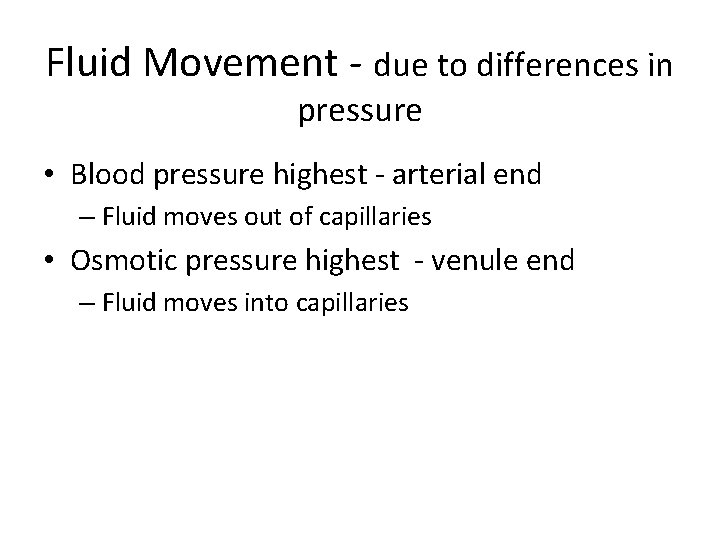 Fluid Movement - due to differences in pressure

• Blood pressure highest - arterial end
– Fluid moves out of capillaries

• Osmotic pressure highest - venule end
– Fluid moves into capillaries